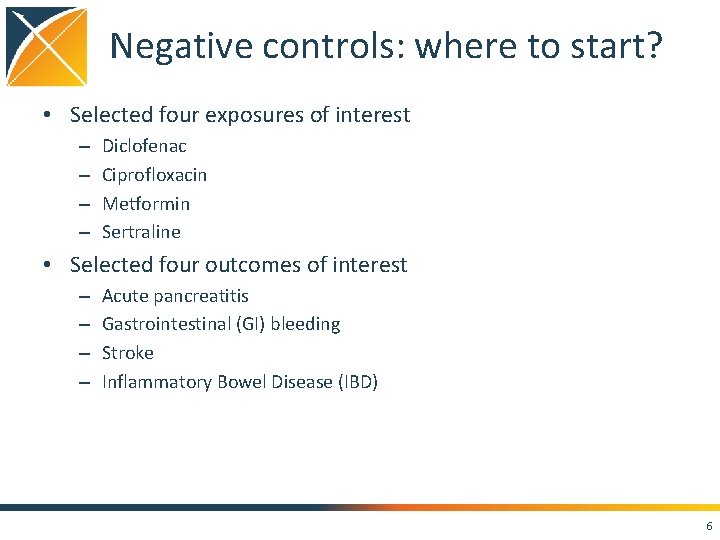 Negative controls: where to start?

• Selected four exposures of interest
– Diclofenac
– Ciprofloxacin
– Metformin
– Sertraline

• Selected four outcomes of interest
– Acute pancreatitis
– Gastrointestinal (GI) bleeding
– Stroke
– Inflammatory Bowel Disease (IBD)

6